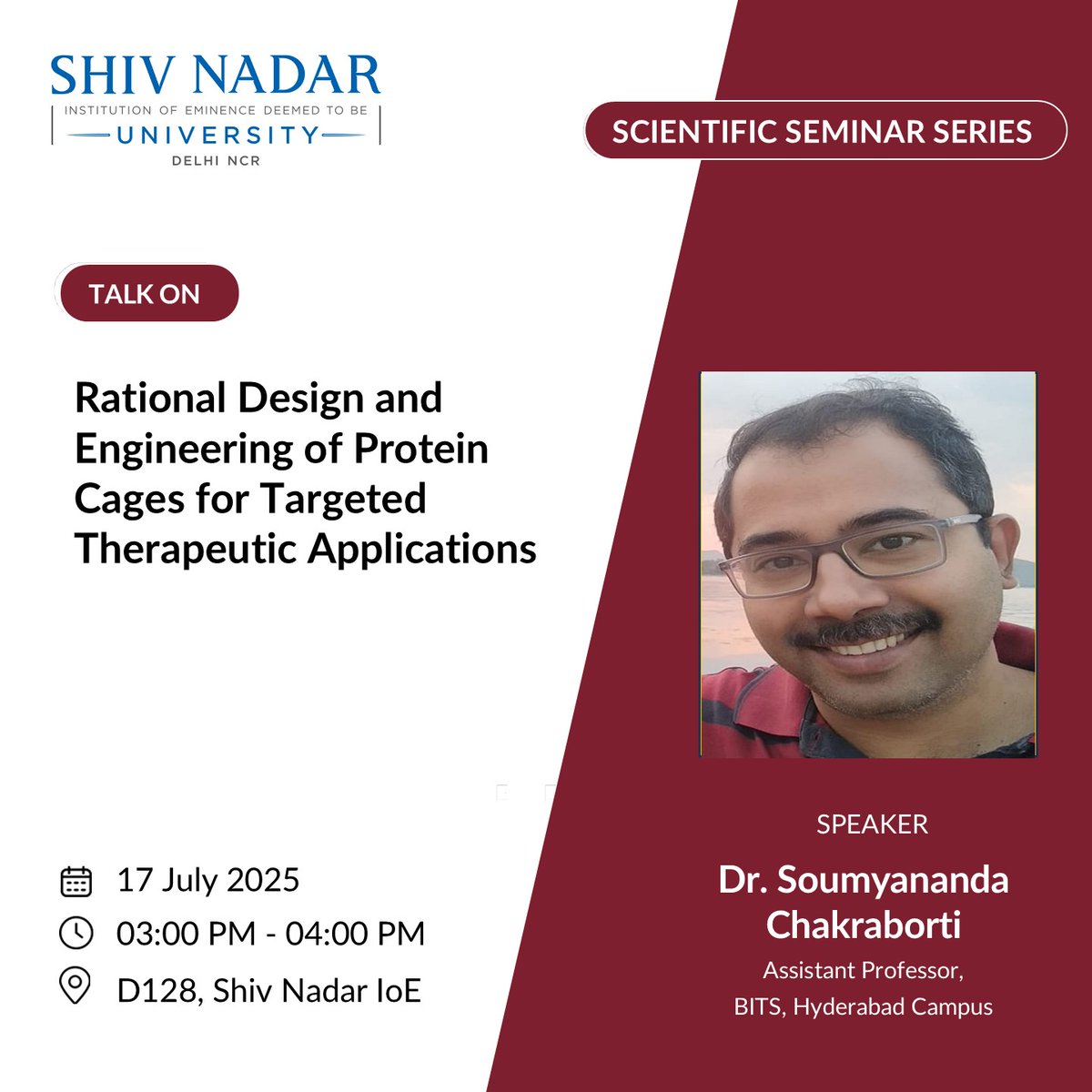 SHIV NADAR
INSTITUTION OF EMINENCE DEEMED TO BE
UNIVERSITY
DELHI NCR

SCIENTIFIC SEMINAR SERIES

TALK ON

Rational Design and Engineering of Protein Cages for Targeted Therapeutic Applications

17 July 2025
03:00 PM - 04:00 PM
D128, Shiv Nadar IoE

SPEAKER
Dr. Soumyananda Chakraborti
Assistant Professor,
BITS, Hyderabad Campus